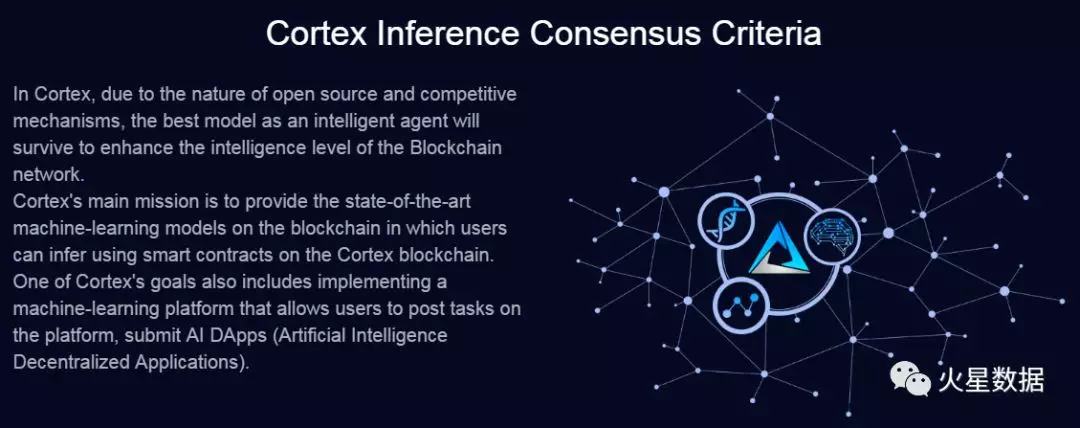 Cortex Inference Consensus Criteria

In Cortex, due to the nature of open source and competitive mechanisms, the best model as an intelligent agent will survive to enhance the intelligence level of the Blockchain network.
Cortex's main mission is to provide the state-of-the-art machine-learning models on the blockchain in which users can infer using smart contracts on the Cortex blockchain.
One of Cortex's goals also includes implementing a machine-learning platform that allows users to post tasks on the platform, submit AI DApps (Artificial Intelligence Decentralized Applications).

火星数据